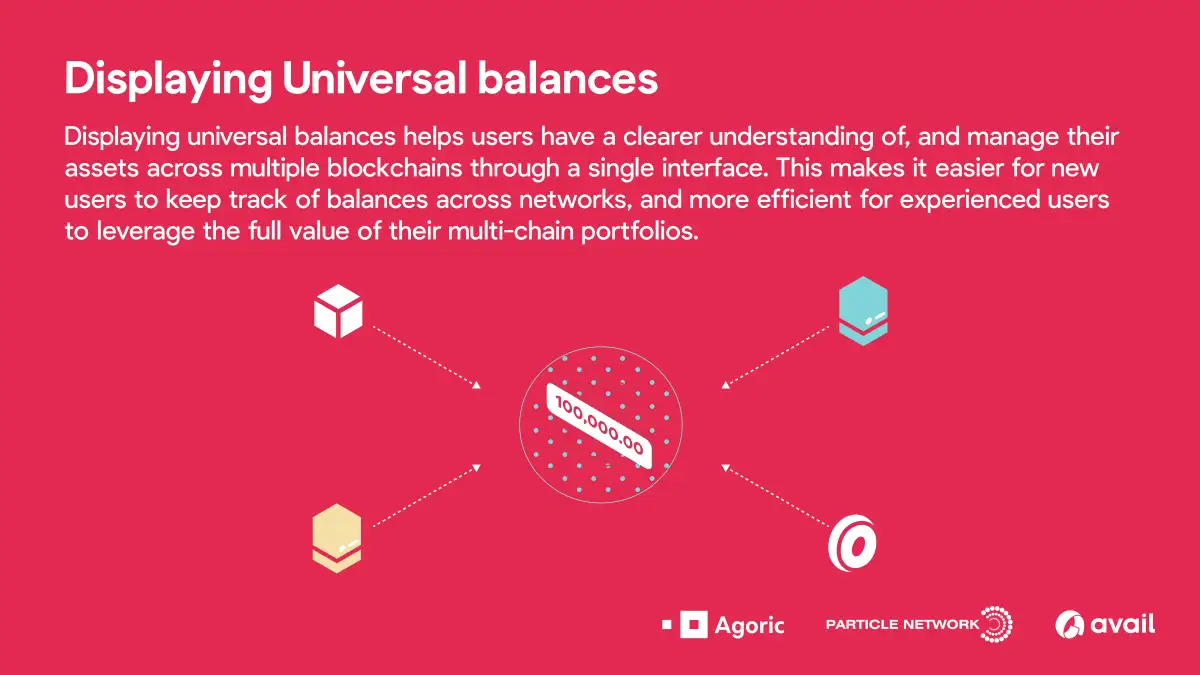 Displaying Universal balances

Displaying universal balances helps users have a clearer understanding of, and manage their assets across multiple blockchains through a single interface. This makes it easier for new users to keep track of balances across networks, and more efficient for experienced users to leverage the full value of their multi-chain portfolios.

100,000.00

Agoric PARTICLE NETWORK avail